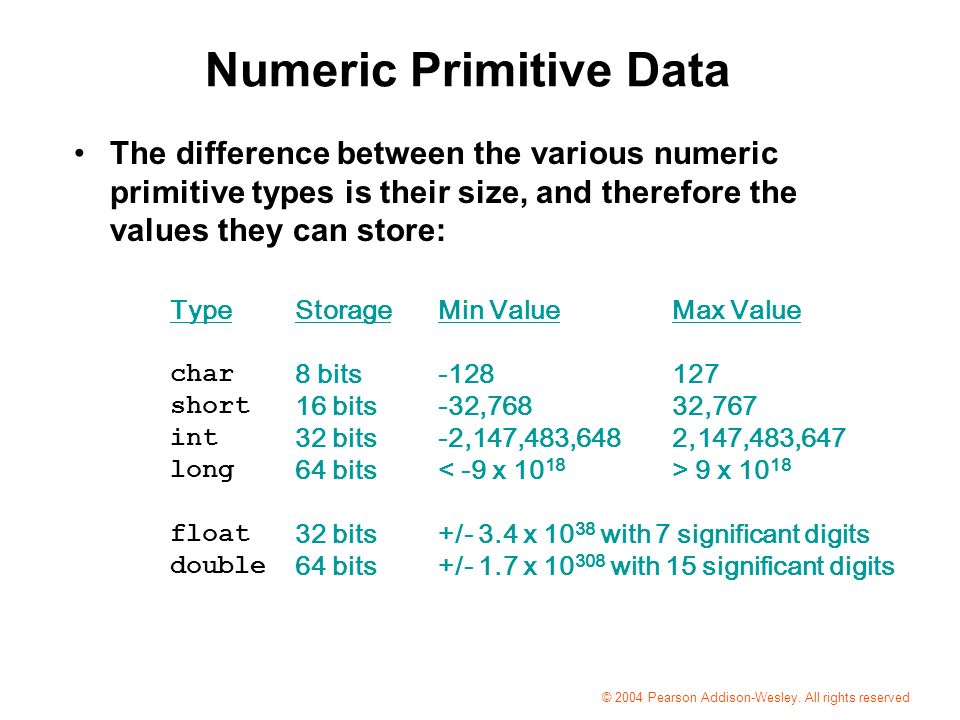 Numeric Primitive Data

• The difference between the various numeric primitive types is their size, and therefore the values they can store:

| Type | Storage | Min Value | Max Value |
|---|---|---|---|
| char | 8 bits | -128 | 127 |
| short | 16 bits | -32,768 | 32,767 |
| int | 32 bits | -2,147,483,648 | 2,147,483,647 |
| long | 64 bits | < -9 x $10^{18}$ | > 9 x $10^{18}$ |
| float | 32 bits | +/- 3.4 x $10^{38}$ with 7 significant digits | |
| double | 64 bits | +/- 1.7 x $10^{308}$ with 15 significant digits | |

© 2004 Pearson Addison-Wesley. All rights reserved